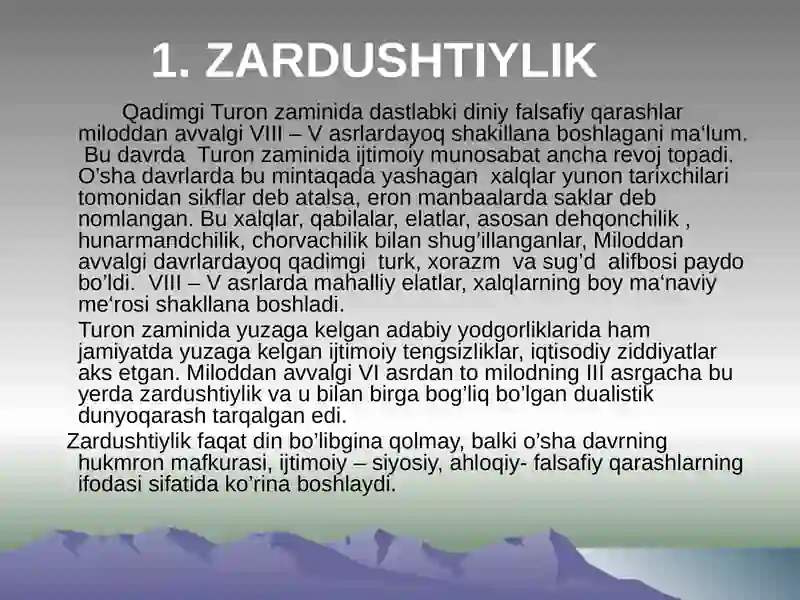 1. ZARDUSHTIYLIK

Qadimgi Turon zaminida dastlabki diniy falsafiy qarashlar miloddan avvalgi VIII – V asrlardayoq shakillana boshlagani ma‘lum. Bu davrda Turon zaminida ijtimoiy munosabat ancha revoj topadi. O’sha davrlarda bu mintaqada yashagan xalqlar yunon tarixchilari tomonidan sikflar deb atalsa, eron manbaalarda saklar deb nomlangan. Bu xalqlar, qabilalar, elatlar, asosan dehqonchilik , hunarmandchilik, chorvachilik bilan shug’illanganlar, Miloddan avvalgi davrlardayoq qadimgi turk, xorazm va sug’d alifbosi paydo bo’ldi. VIII – V asrlarda mahalliy elatlar, xalqlarning boy ma‘naviy me‘rosi shakllana boshladi.

Turon zaminida yuzaga kelgan adabiy yodgorliklarida ham jamiyatda yuzaga kelgan ijtimoiy tengsizliklar, iqtisodiy ziddiyatlar aks etgan. Miloddan avvalgi VI asrdan to milodning III asrgacha bu yerda zardushtiylik va u bilan birga bog’liq bo’lgan dualistik dunyoqarash tarqalgan edi.

Zardushtiylik faqat din bo’libgina qolmay, balki o’sha davrning hukmron mafkurasi, ijtimoiy – siyosiy, ahloqiy- falsafiy qarashlarning ifodasi sifatida ko’rina boshlaydi.